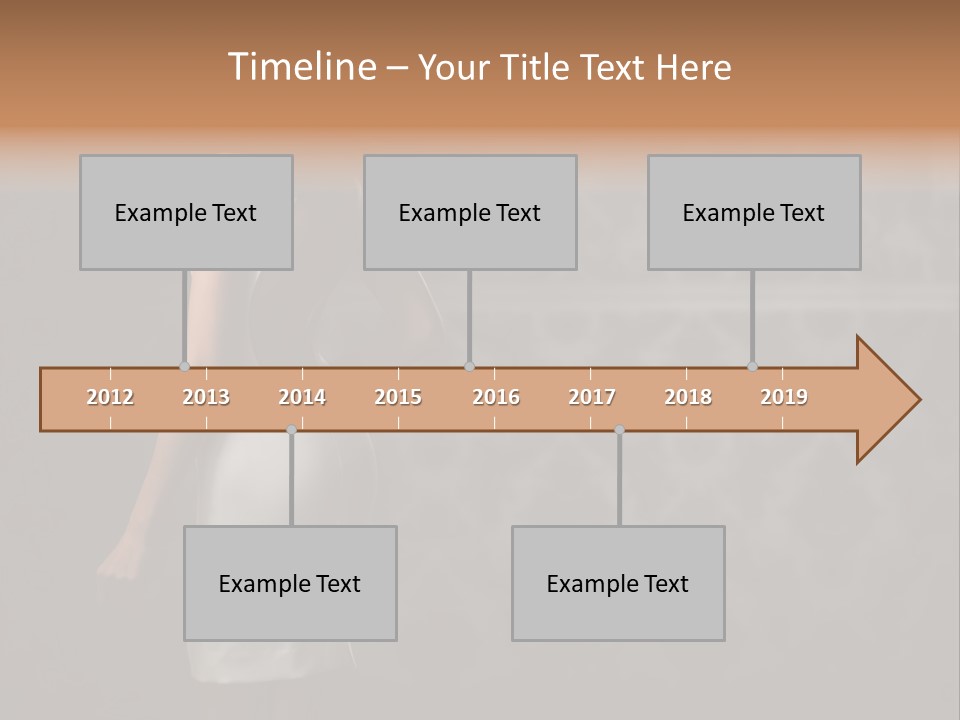 Timeline – Your Title Text Here

Example Text

Example Text

Example Text

2012 2013 2014 2015 2016 2017 2018 2019

Example Text

Example Text